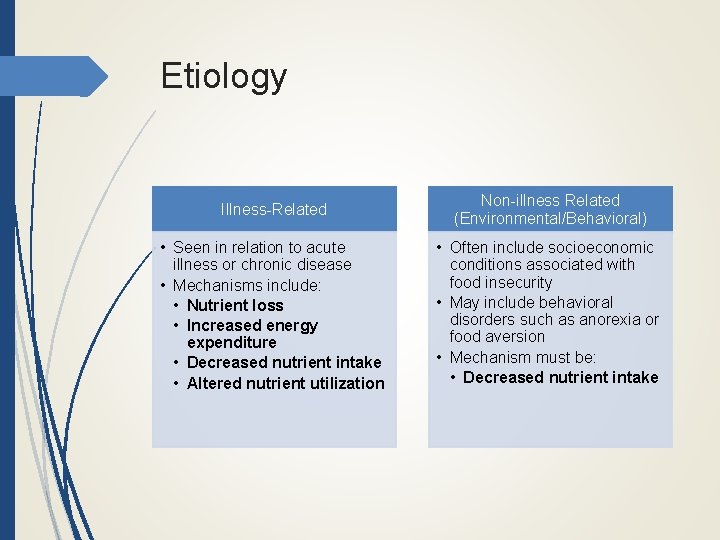 Etiology

Illness-Related

• Seen in relation to acute illness or chronic disease
• Mechanisms include:
  • Nutrient loss
  • Increased energy expenditure
  • Decreased nutrient intake
  • Altered nutrient utilization

Non-illness Related (Environmental/Behavioral)

• Often include socioeconomic conditions associated with food insecurity
• May include behavioral disorders such as anorexia or food aversion
• Mechanism must be:
  • Decreased nutrient intake